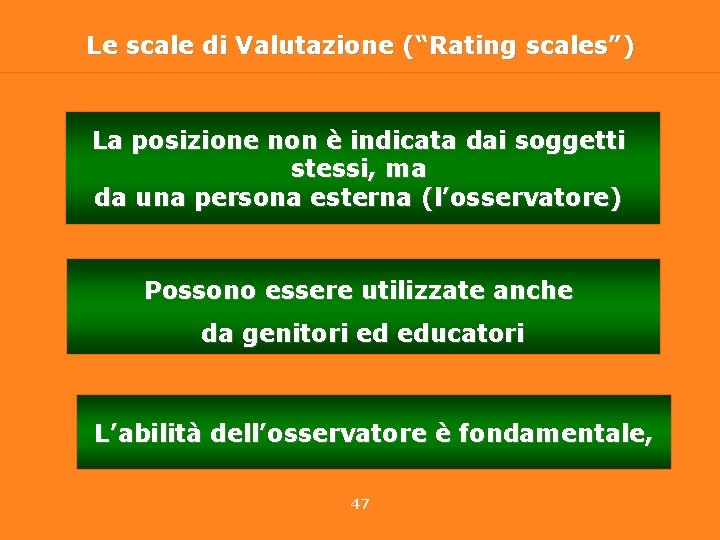 Le scale di Valutazione (“Rating scales”)

La posizione non è indicata dai soggetti stessi, ma da una persona esterna (l’osservatore)

Possono essere utilizzate anche da genitori ed educatori

L’abilità dell’osservatore è fondamentale,

47